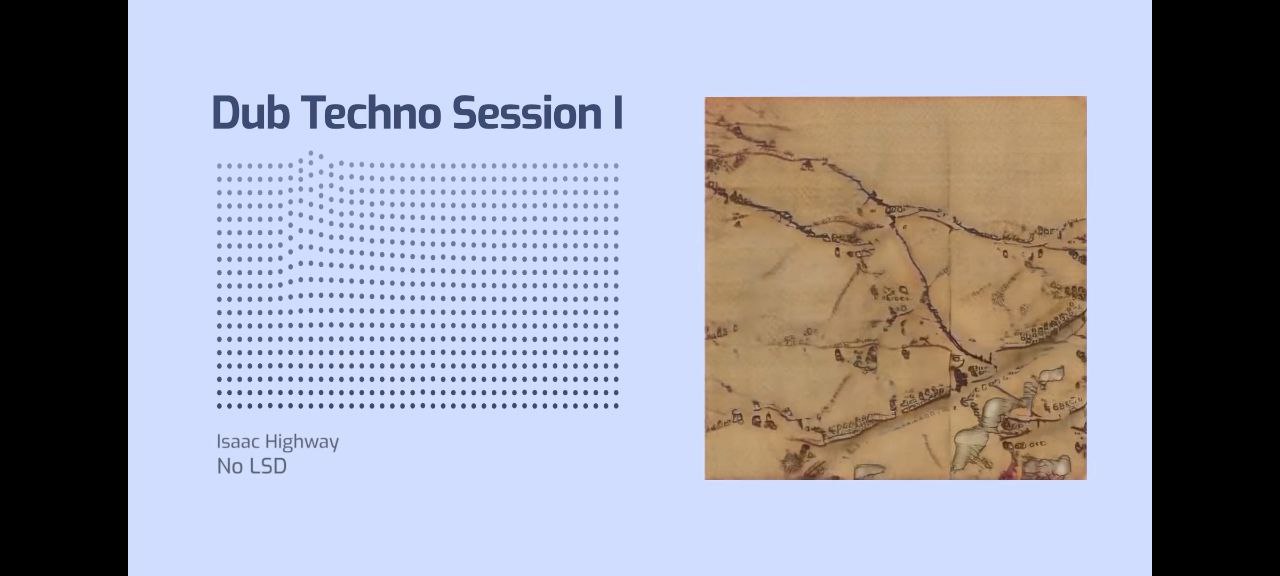 Dub Techno Session I

Isaac Highway
No LSD